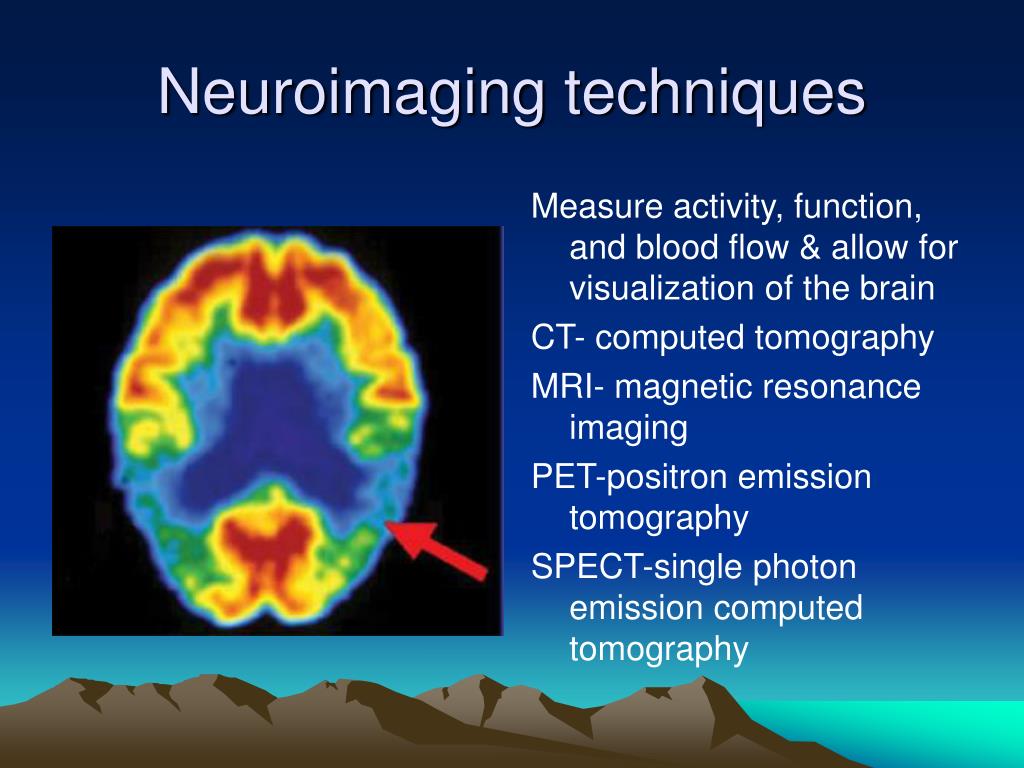 Neuroimaging techniques

Measure activity, function, and blood flow & allow for visualization of the brain

CT- computed tomography

MRI- magnetic resonance imaging

PET-positron emission tomography

SPECT-single photon emission computed tomography